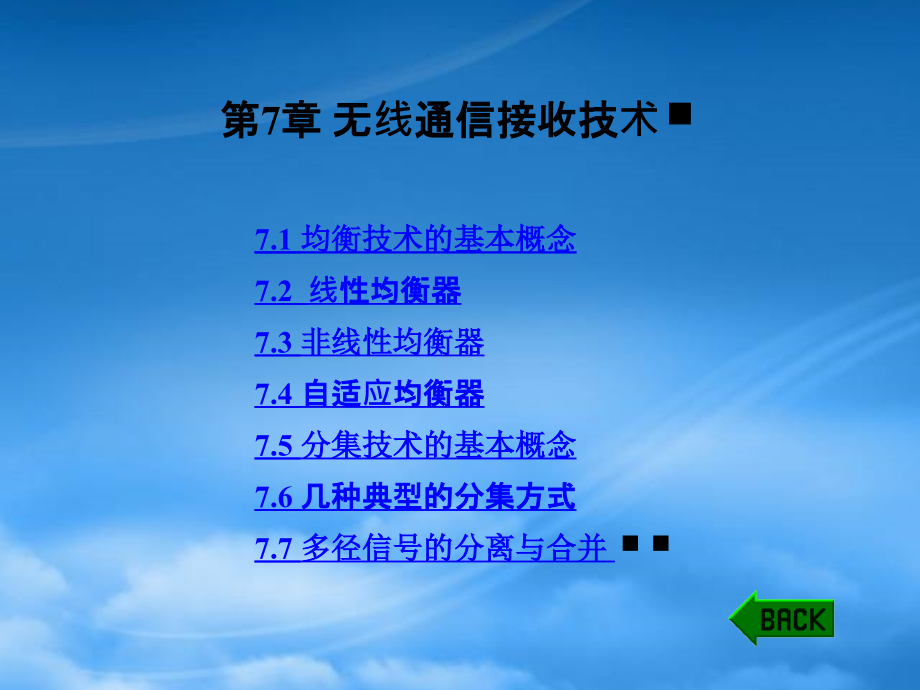 第7章 无线通信接收技术 ■

7.1 均衡技术的基本概念

7.2 线性均衡器

7.3 非线性均衡器

7.4 自适应均衡器

7.5 分集技术的基本概念

7.6 几种典型的分集方式

7.7 多径信号的分离与合并 ■ ■

BACK